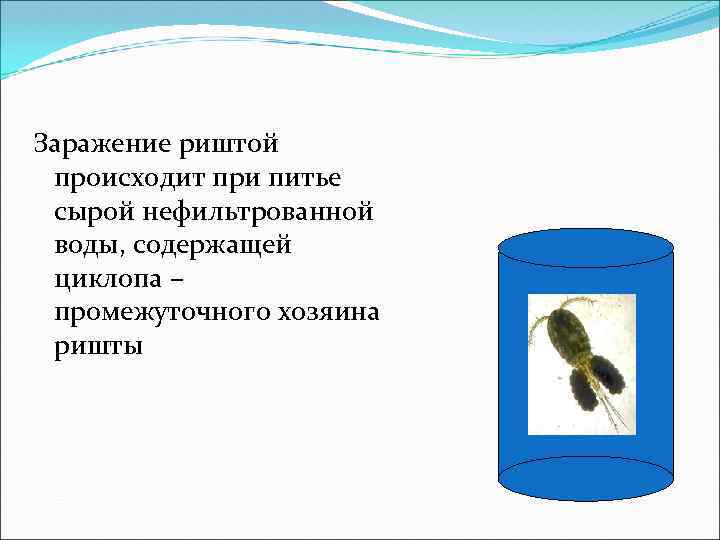 Заражение риштой происходит при питье сырой нефильтрованной воды, содержащей циклопа – промежуточного хозяина ришты